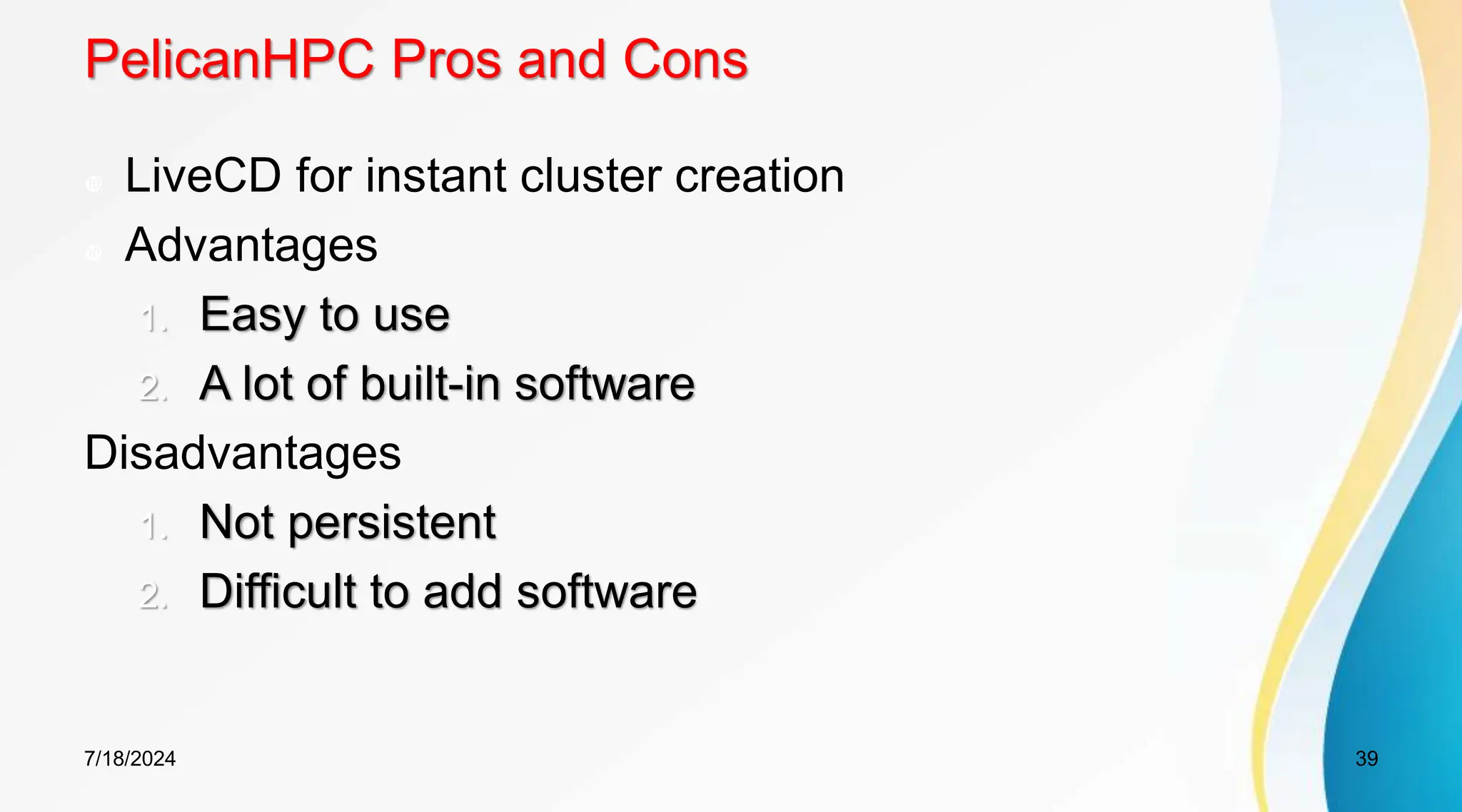 PelicanHPC Pros and Cons

LiveCD for instant cluster creation

Advantages

1. Easy to use
2. A lot of built-in software

Disadvantages

1. Not persistent
2. Difficult to add software

7/18/2024

39